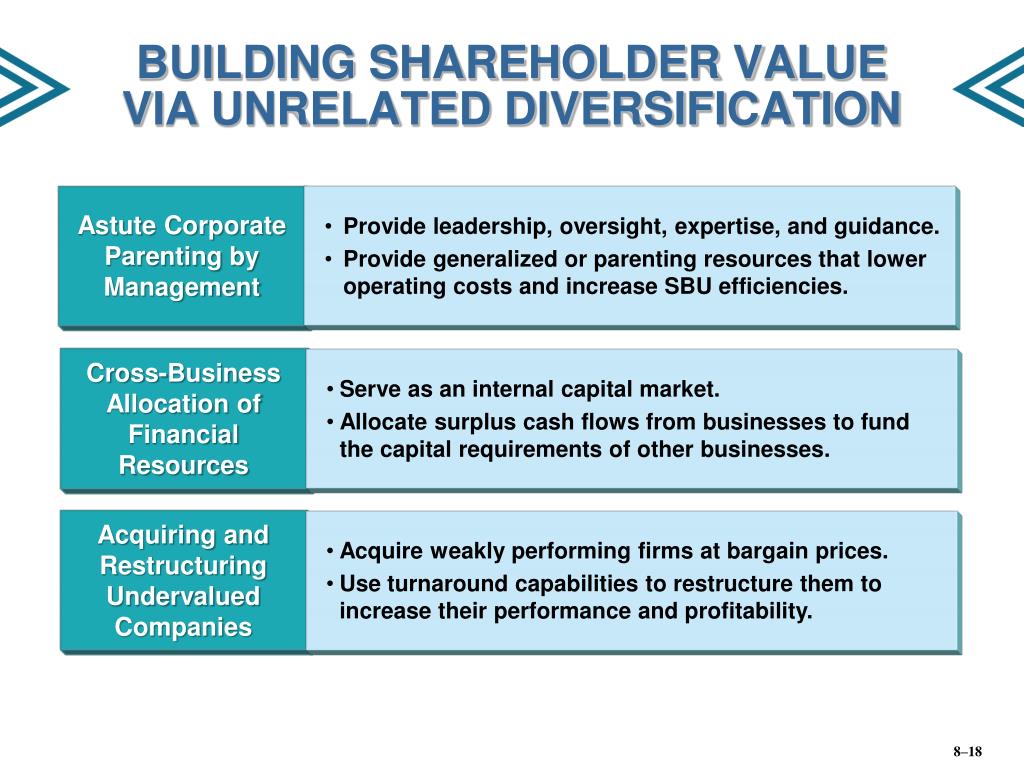 BUILDING SHAREHOLDER VALUE VIA UNRELATED DIVERSIFICATION

Astute Corporate Parenting by Management

• Provide leadership, oversight, expertise, and guidance.
• Provide generalized or parenting resources that lower operating costs and increase SBU efficiencies.

Cross-Business Allocation of Financial Resources

• Serve as an internal capital market.
• Allocate surplus cash flows from businesses to fund the capital requirements of other businesses.

Acquiring and Restructuring Undervalued Companies

• Acquire weakly performing firms at bargain prices.
• Use turnaround capabilities to restructure them to increase their performance and profitability.

8–18